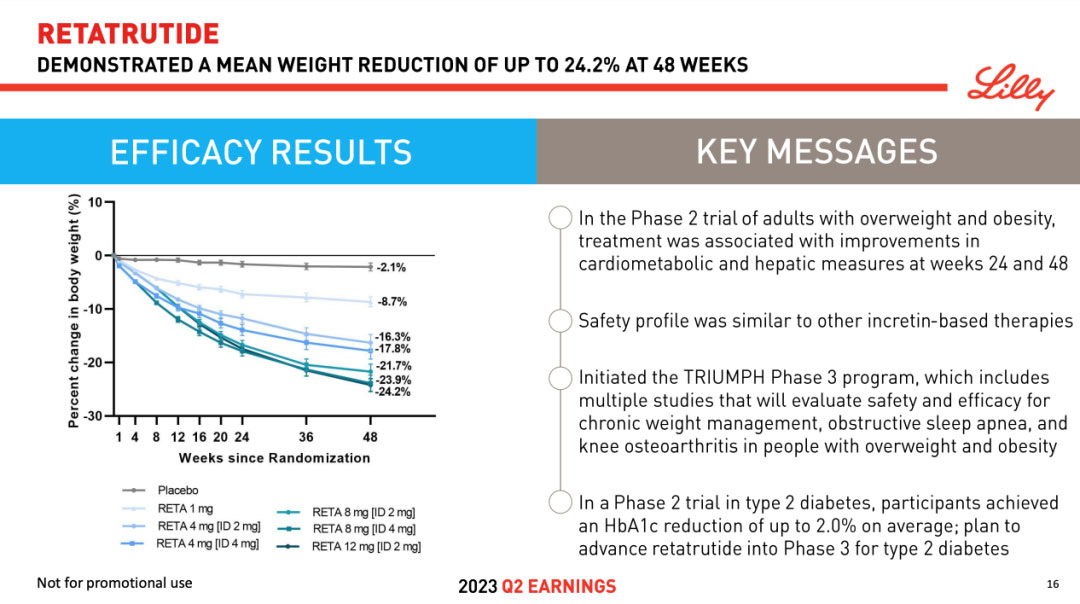 RETATRUTIDE

DEMONSTRATED A MEAN WEIGHT REDUCTION OF UP TO 24.2% AT 48 WEEKS

Lilly

EFFICACY RESULTS

Percent change in body weight (%)

10
0
-10
-20
-30

-2.1%
-8.7%
-16.3%
-17.8%
-21.7%
-23.9%
-24.2%

1 4 8 12 16 20 24 36 48

Weeks since Randomization

Placebo
RETA 1 mg
RETA 4 mg [ID 2 mg]
RETA 4 mg [ID 4 mg]
RETA 8 mg [ID 2 mg]
RETA 8 mg [ID 4 mg]
RETA 12 mg [ID 2 mg]

KEY MESSAGES

In the Phase 2 trial of adults with overweight and obesity, treatment was associated with improvements in cardiometabolic and hepatic measures at weeks 24 and 48

Safety profile was similar to other incretin-based therapies

Initiated the TRIUMPH Phase 3 program, which includes multiple studies that will evaluate safety and efficacy for chronic weight management, obstructive sleep apnea, and knee osteoarthritis in people with overweight and obesity

In a Phase 2 trial in type 2 diabetes, participants achieved an HbA1c reduction of up to 2.0% on average; plan to advance retatrutide into Phase 3 for type 2 diabetes

Not for promotional use

2023 Q2 EARNINGS

16